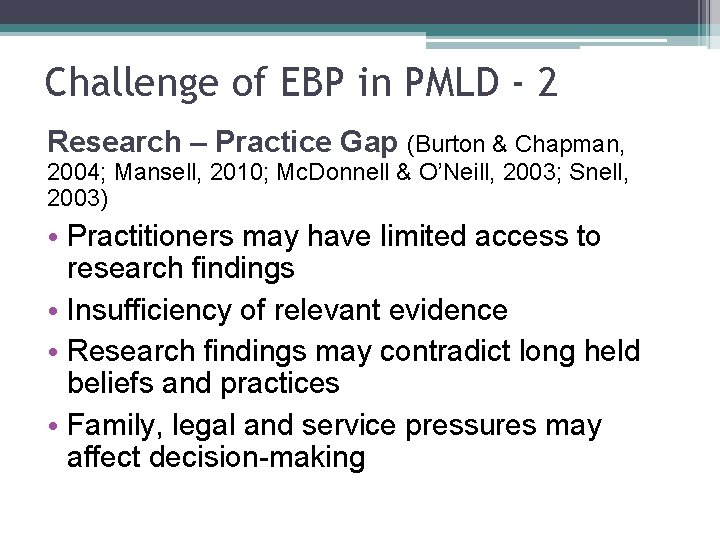 Challenge of EBP in PMLD - 2

Research – Practice Gap (Burton & Chapman, 2004; Mansell, 2010; McDonnell & O'Neill, 2003; Snell, 2003)

• Practitioners may have limited access to research findings
• Insufficiency of relevant evidence
• Research findings may contradict long held beliefs and practices
• Family, legal and service pressures may affect decision-making